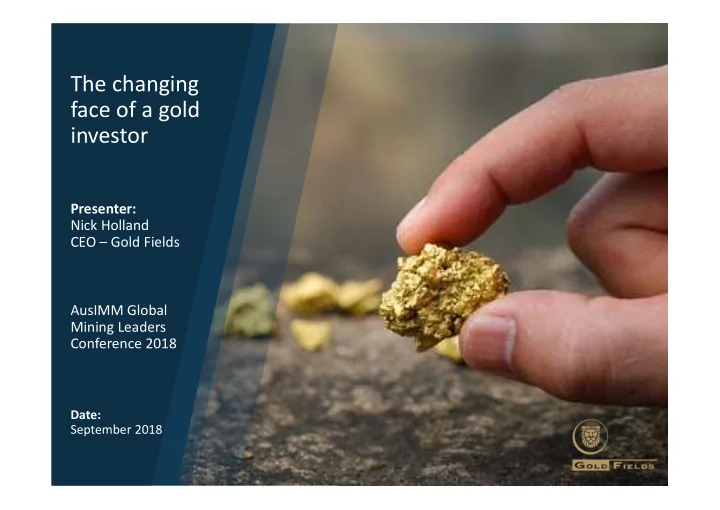 The changing face of a gold investor

Presenter:
Nick Holland
CEO – Gold Fields

AusIMM Global Mining Leaders Conference 2018

Date:
September 2018

GOLD FIELDS